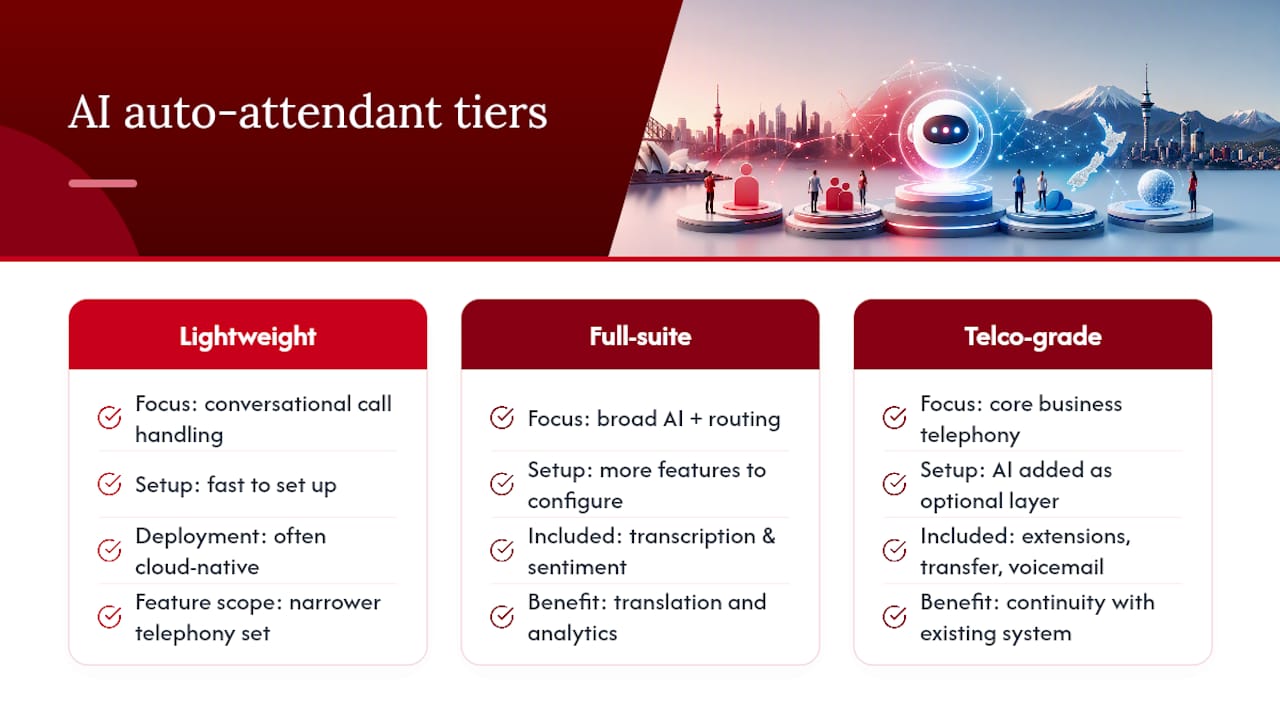 AI auto-attendant tiers

Lightweight

Focus: conversational call handling

Setup: fast to set up

Deployment: often cloud-native

Feature scope: narrower telephony set

Full-suite

Focus: broad AI + routing

Setup: more features to configure

Included: transcription & sentiment

Benefit: translation and analytics

Telco-grade

Focus: core business telephony

Setup: AI added as optional layer

Included: extensions, transfer, voicemail

Benefit: continuity with existing system